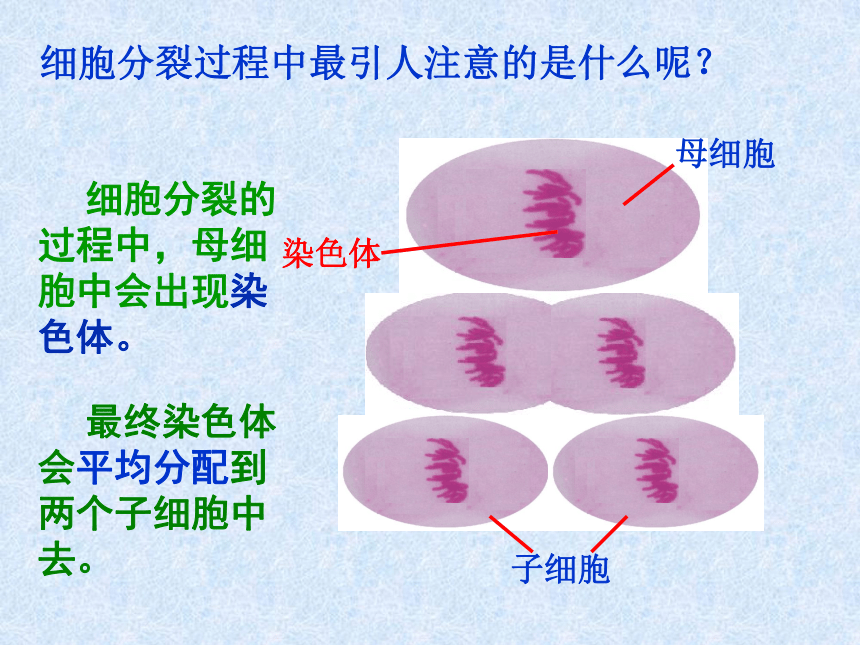 细胞分裂过程中最引人注意的是什么呢？

细胞分裂的过程中，母细胞中会出现染色体。

最终染色体会平均分配到两个子细胞中去。

母细胞

染色体

子细胞